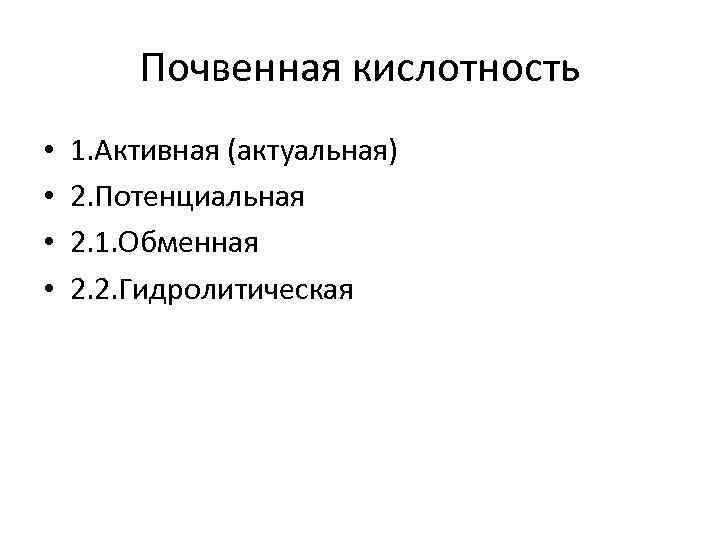 Почвенная кислотность

• 1.Активная (актуальная)
• 2.Потенциальная
• 2.1.Обменная
• 2.2.Гидролитическая